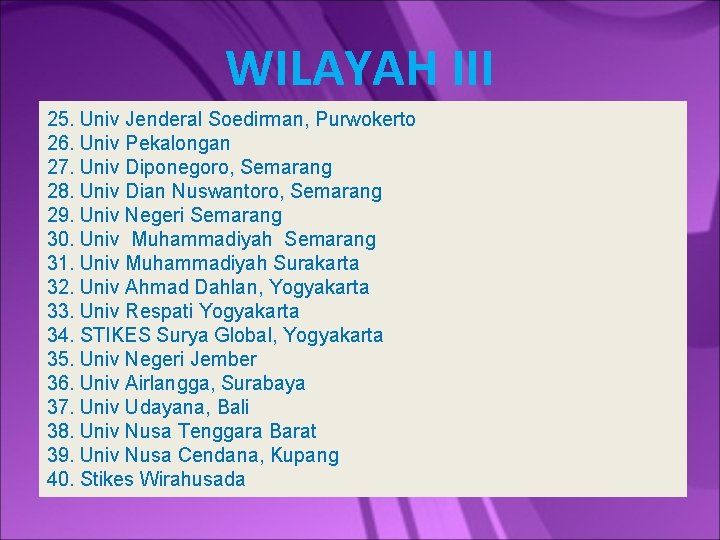 WILAYAH III

25. Univ Jenderal Soedirman, Purwokerto
26. Univ Pekalongan
27. Univ Diponegoro, Semarang
28. Univ Dian Nuswantoro, Semarang
29. Univ Negeri Semarang
30. Univ Muhammadiyah Semarang
31. Univ Muhammadiyah Surakarta
32. Univ Ahmad Dahlan, Yogyakarta
33. Univ Respati Yogyakarta
34. STIKES Surya Global, Yogyakarta
35. Univ Negeri Jember
36. Univ Airlangga, Surabaya
37. Univ Udayana, Bali
38. Univ Nusa Tenggara Barat
39. Univ Nusa Cendana, Kupang
40. Stikes Wirahusada